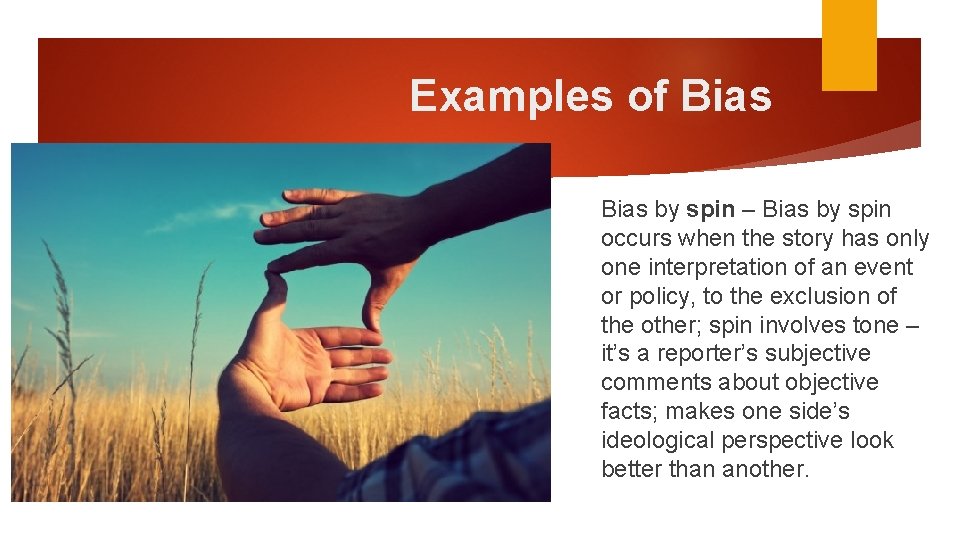 Examples of Bias

Bias by spin – Bias by spin occurs when the story has only one interpretation of an event or policy, to the exclusion of the other; spin involves tone – it's a reporter's subjective comments about objective facts; makes one side's ideological perspective look better than another.